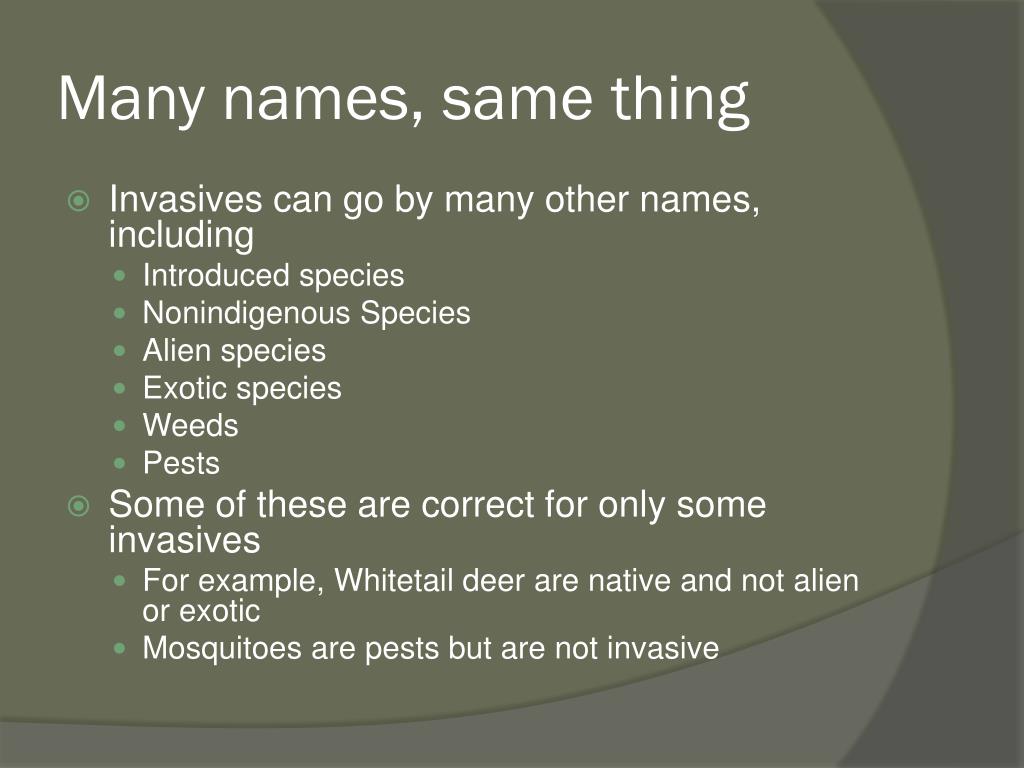 Many names, same thing

Invasives can go by many other names, including

Introduced species

Nonindigenous Species

Alien species

Exotic species

Weeds

Pests

Some of these are correct for only some invasives

For example, Whitetail deer are native and not alien or exotic

Mosquitoes are pests but are not invasive